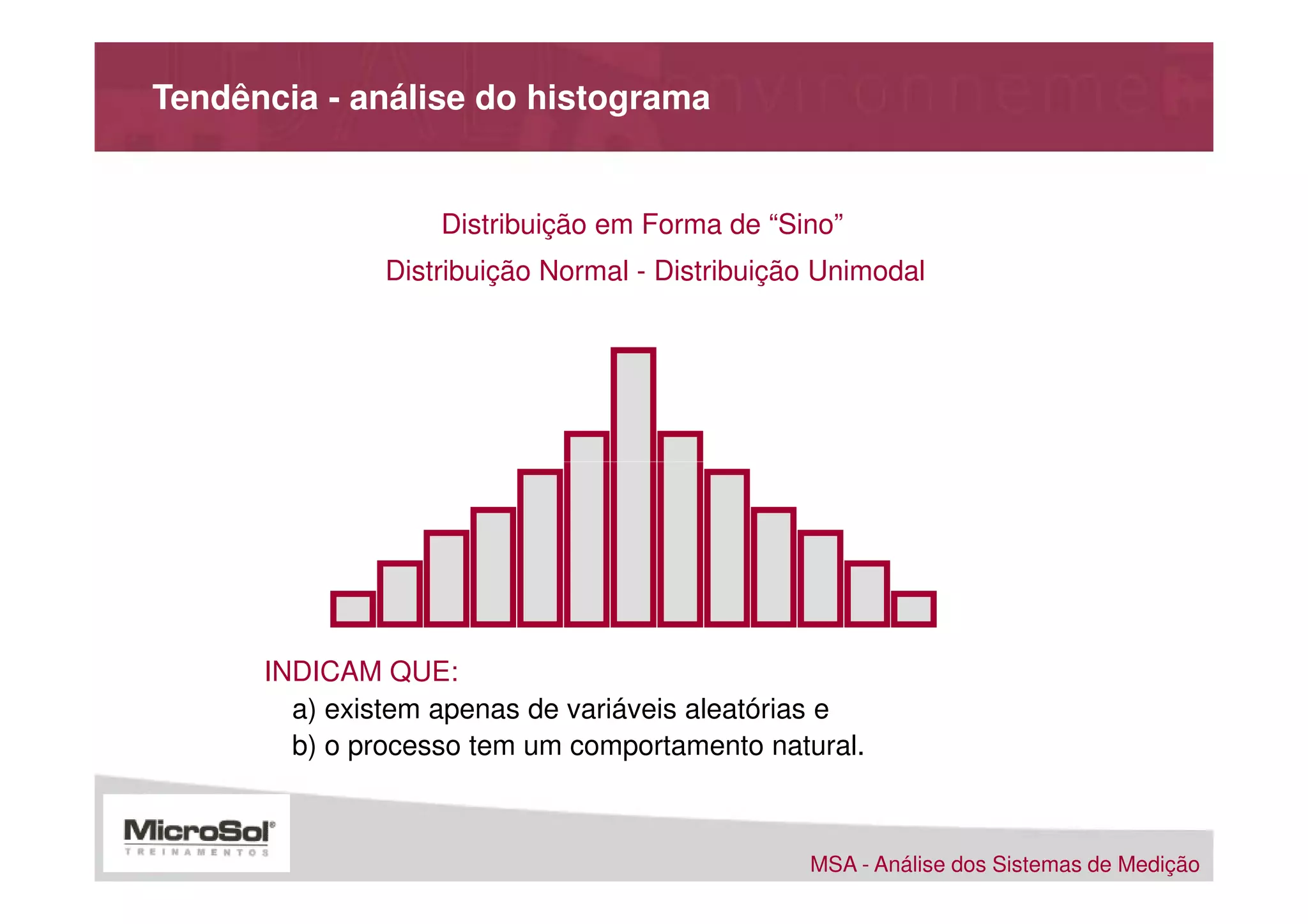 Tendência - análise do histograma

Distribuição em Forma de “Sino”

Distribuição Normal - Distribuição Unimodal

INDICAM QUE:
a) existem apenas de variáveis aleatórias e
b) o processo tem um comportamento natural.

MicroSol®
TREINAMENTOS

MSA - Análise dos Sistemas de Medição